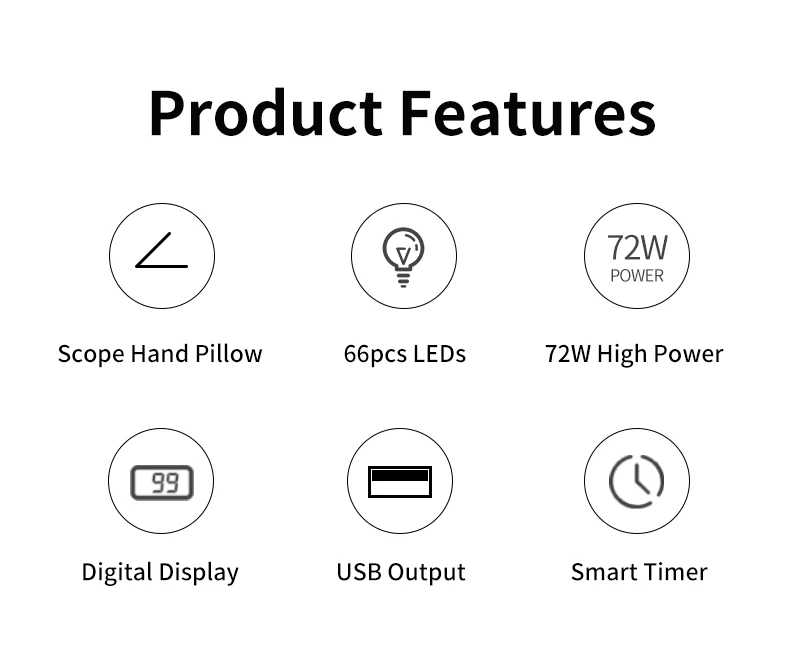 Product Features

Scope Hand Pillow

66pcs LEDs

72W
POWER

72W High Power

99

Digital Display

USB Output

Smart Timer